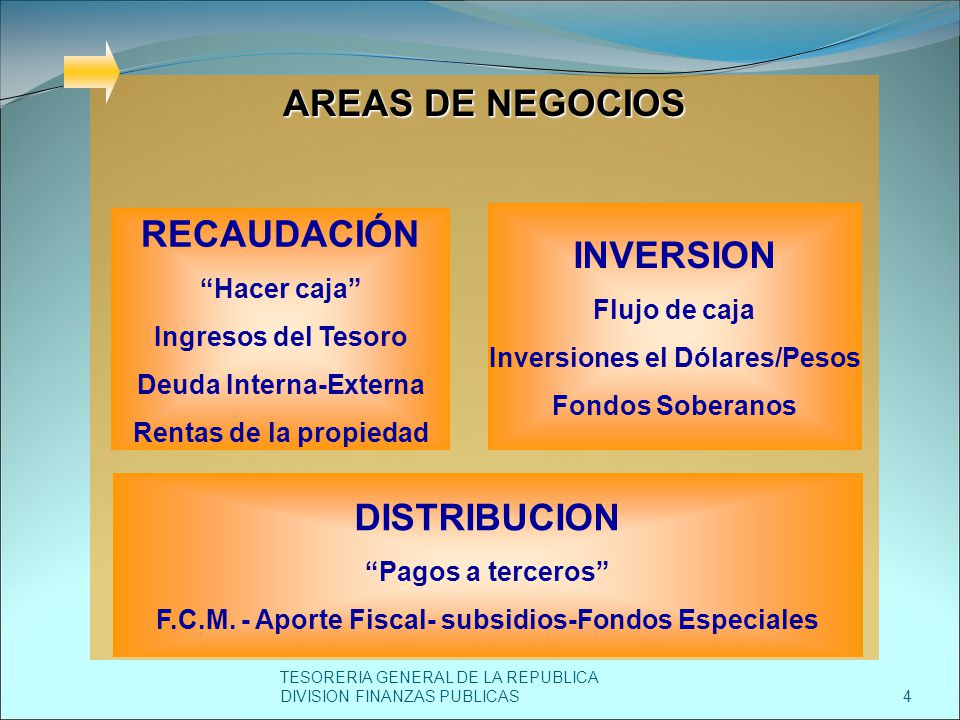 AREAS DE NEGOCIOS

RECAUDACIÓN
“Hacer caja”
Ingresos del Tesoro
Deuda Interna-Externa
Rentas de la propiedad

INVERSION
Flujo de caja
Inversiones el Dólares/Pesos
Fondos Soberanos

DISTRIBUCION
“Pagos a terceros”
F.C.M. - Aporte Fiscal- subsidios-Fondos Especiales

TESORERIA GENERAL DE LA REPUBLICA
DIVISION FINANZAS PUBLICAS

4